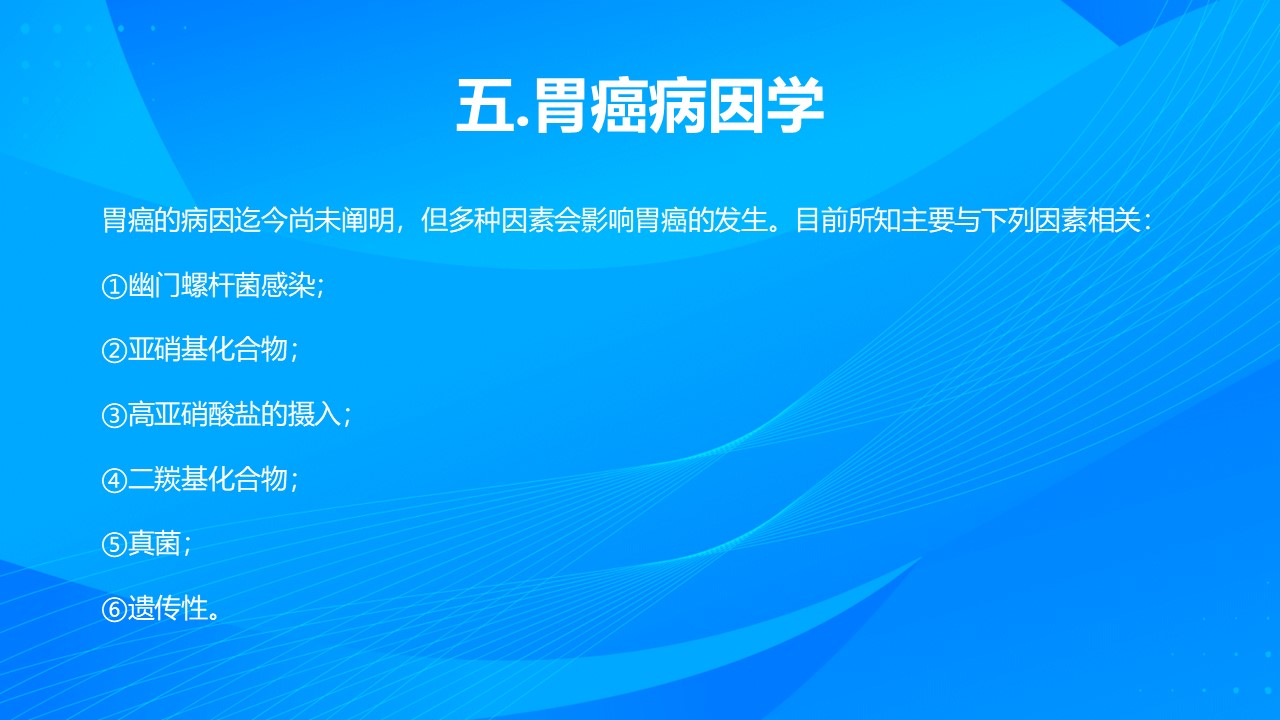 五.胃癌病因学

胃癌的病因迄今尚未阐明，但多种因素会影响胃癌的发生。目前所知主要与下列因素相关：

①幽门螺杆菌感染；

②亚硝基化合物；

③高亚硝酸盐的摄入；

④二羰基化合物；

⑤真菌；

⑥遗传性。